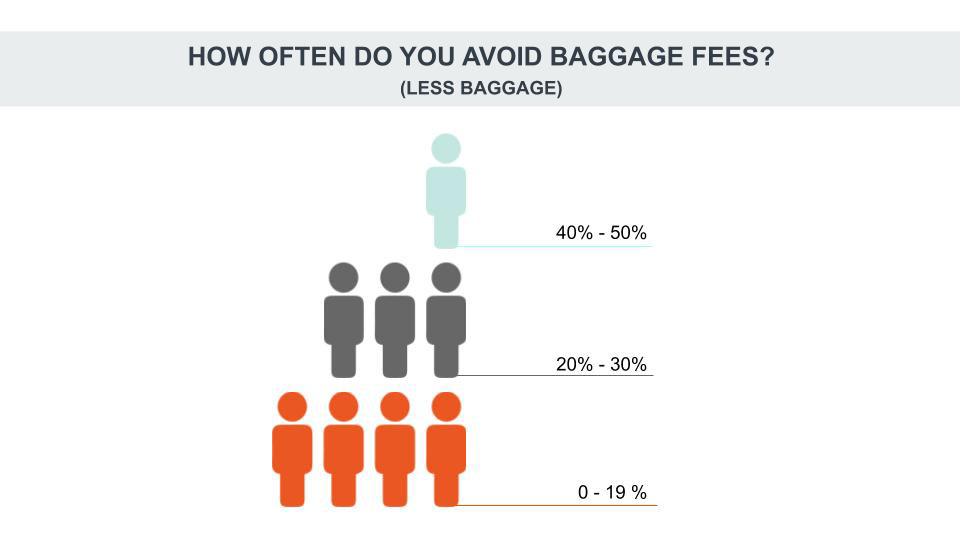 HOW OFTEN DO YOU AVOID BAGGAGE FEES?
(LESS BAGGAGE)

40% - 50%

20% - 30%

0 - 19 %